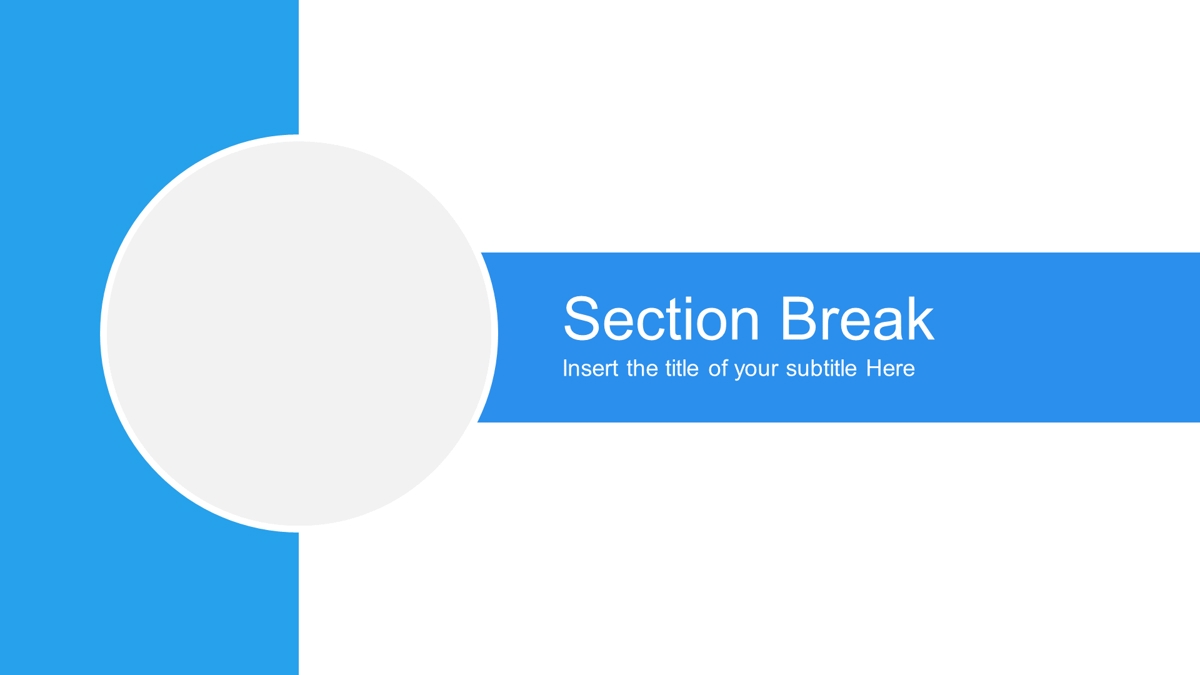 Section Break

Insert the title of your subtitle Here